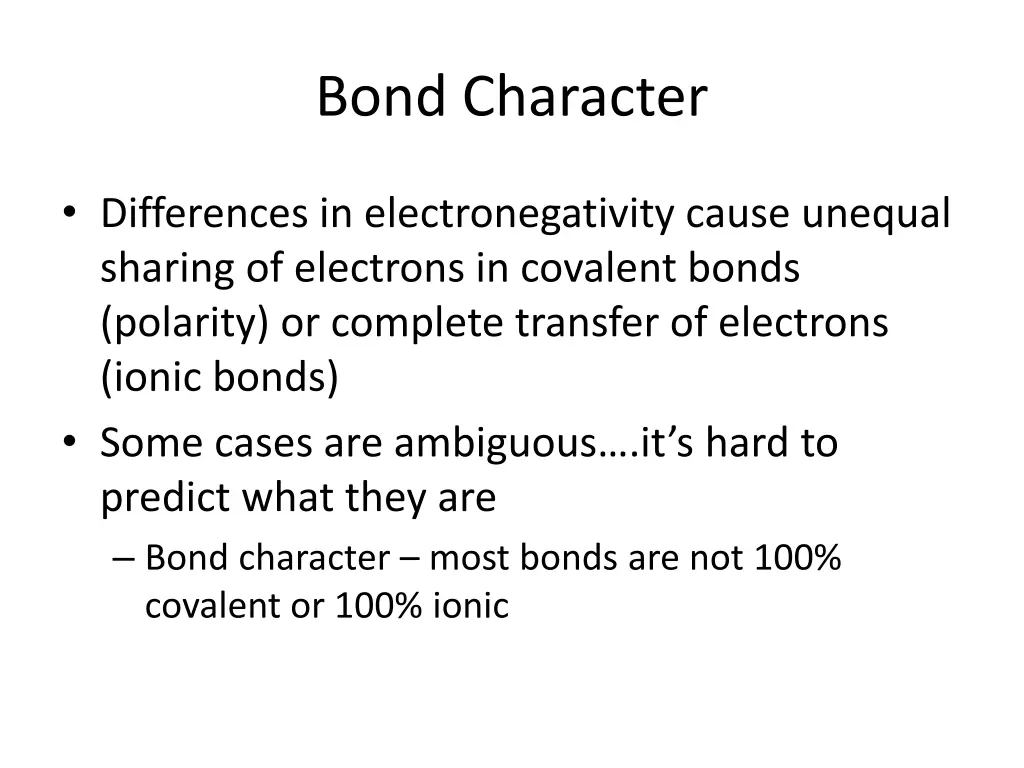 Bond Character

• Differences in electronegativity cause unequal sharing of electrons in covalent bonds (polarity) or complete transfer of electrons (ionic bonds)

• Some cases are ambiguous….it’s hard to predict what they are

– Bond character – most bonds are not 100% covalent or 100% ionic